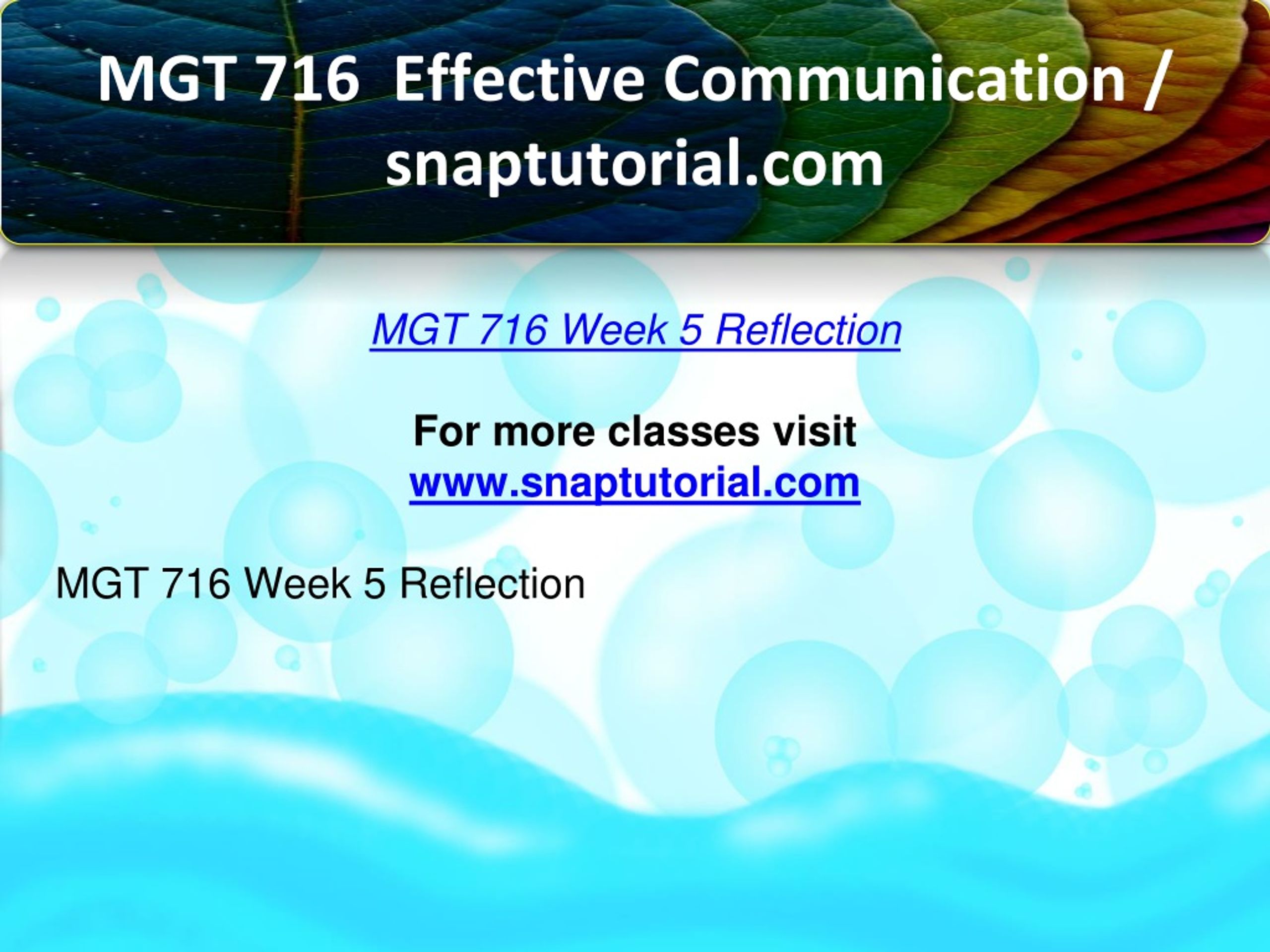 MGT 716 Effective Communication / snaptutorial.com

MGT 716 Week 5 Reflection

For more classes visit
www.snaptutorial.com

MGT 716 Week 5 Reflection